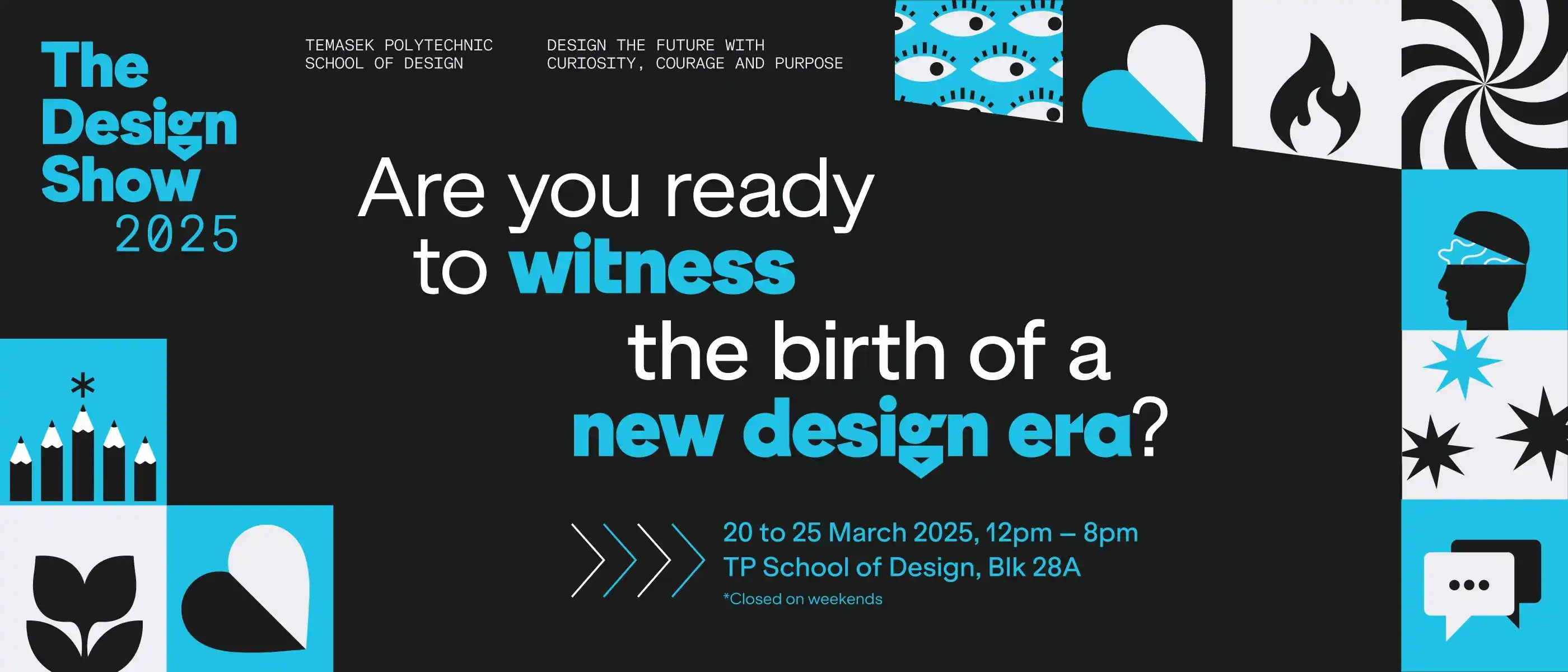 The Design Show 2025

TEMASEK POLYTECHNIC SCHOOL OF DESIGN

DESIGN THE FUTURE WITH CURIOSITY, COURAGE AND PURPOSE

Are you ready to witness the birth of a new design era?

20 to 25 March 2025, 12pm – 8pm
TP School of Design, Blk 28A
*Closed on weekends